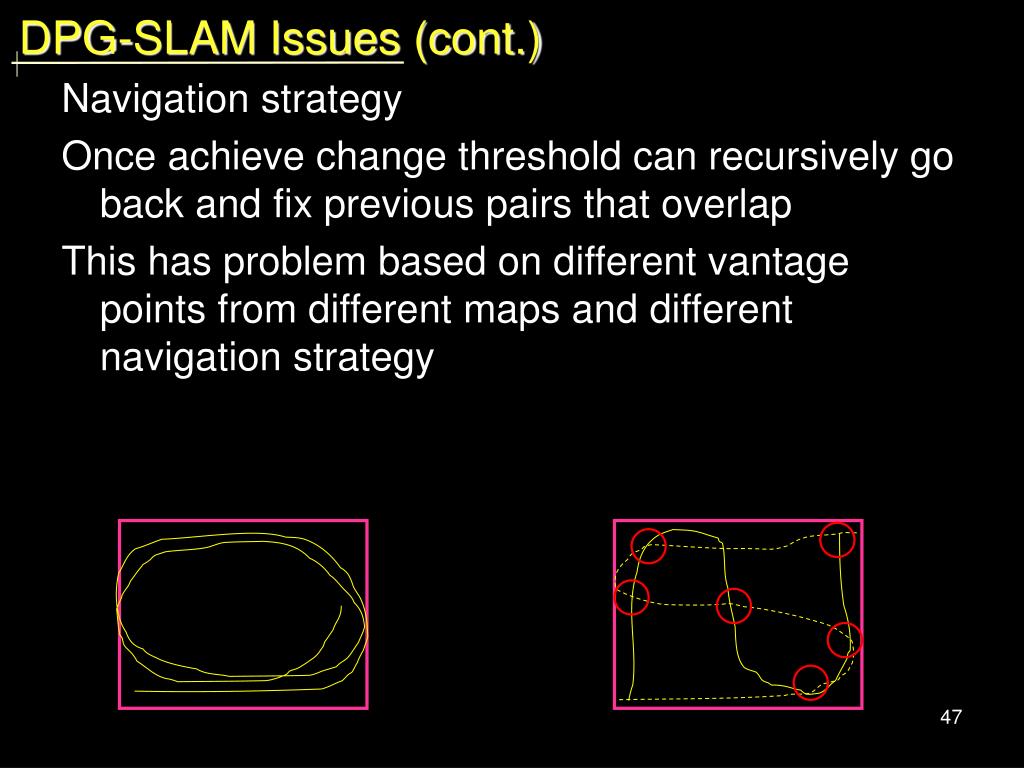 DPG-SLAM Issues (cont.)

Navigation strategy

Once achieve change threshold can recursively go back and fix previous pairs that overlap

This has problem based on different vantage points from different maps and different navigation strategy

47